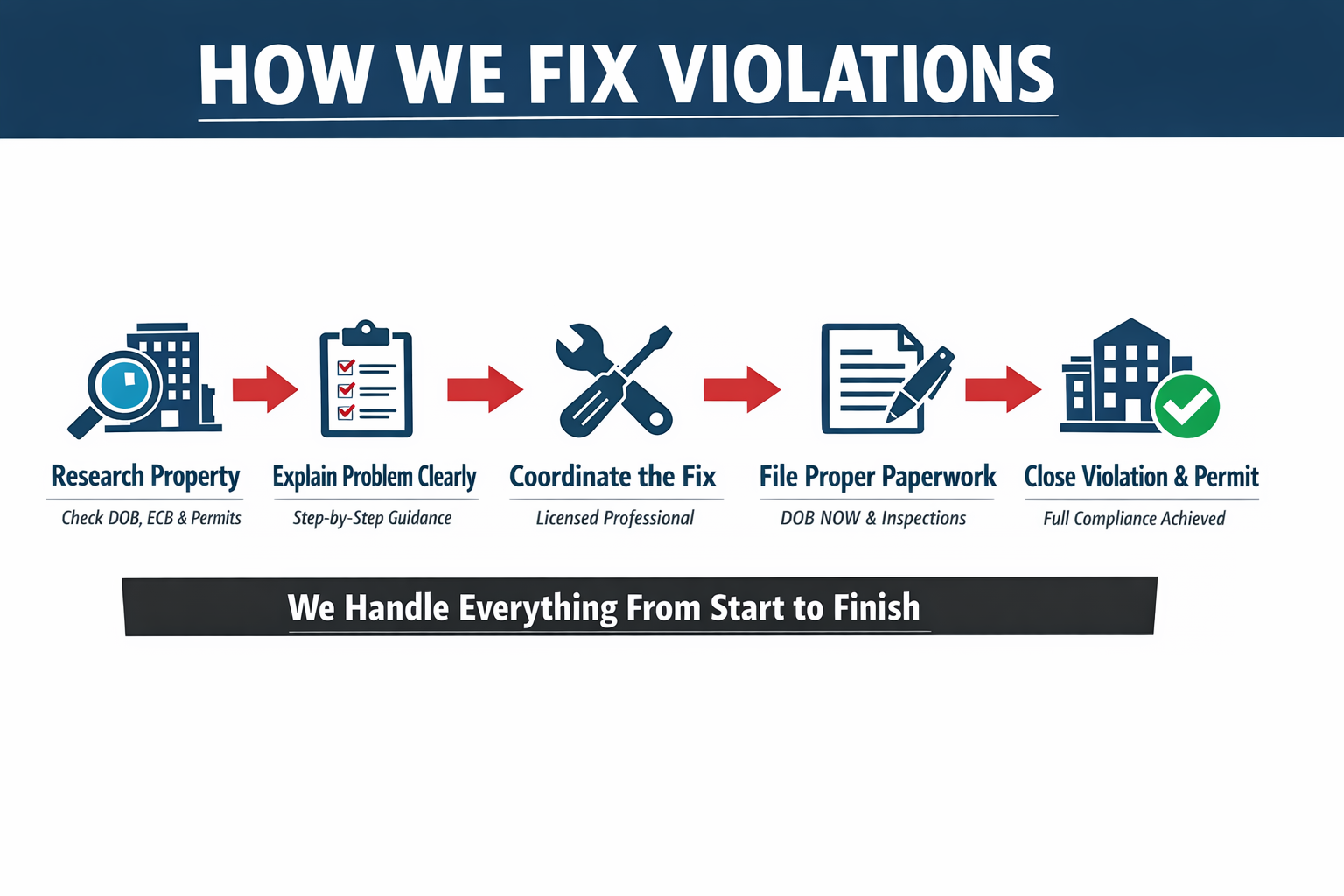 HOW WE FIX VIOLATIONS

Research Property
Check DOB, ECB & Permits

Explain Problem Clearly
Step-by-Step Guidance

Coordinate the Fix
Licensed Professional

File Proper Paperwork
DOB NOW & Inspections

Close Violation & Permit
Full Compliance Achieved

We Handle Everything From Start to Finish